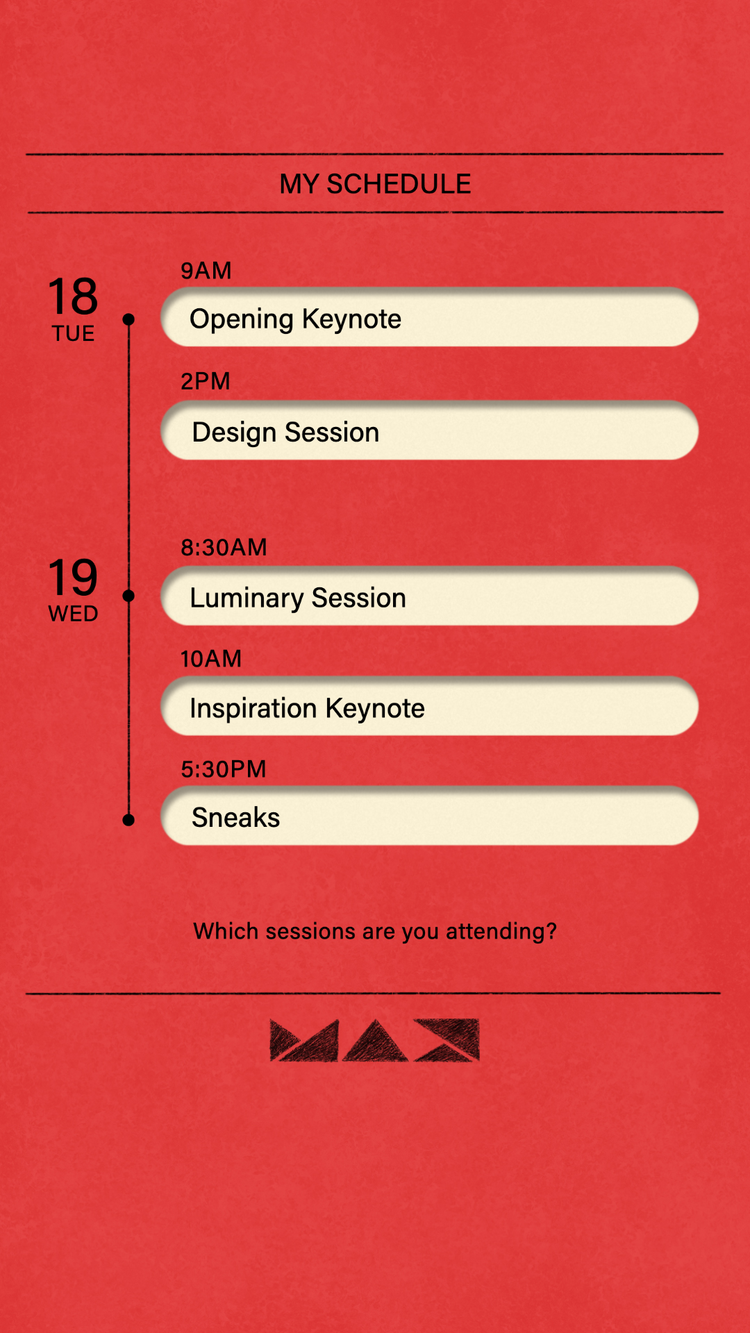 MY SCHEDULE

18
TUE

9AM
Opening Keynote

2PM
Design Session

19
WED

8:30AM
Luminary Session

10AM
Inspiration Keynote

5:30PM
Sneaks

Which sessions are you attending?

MAX